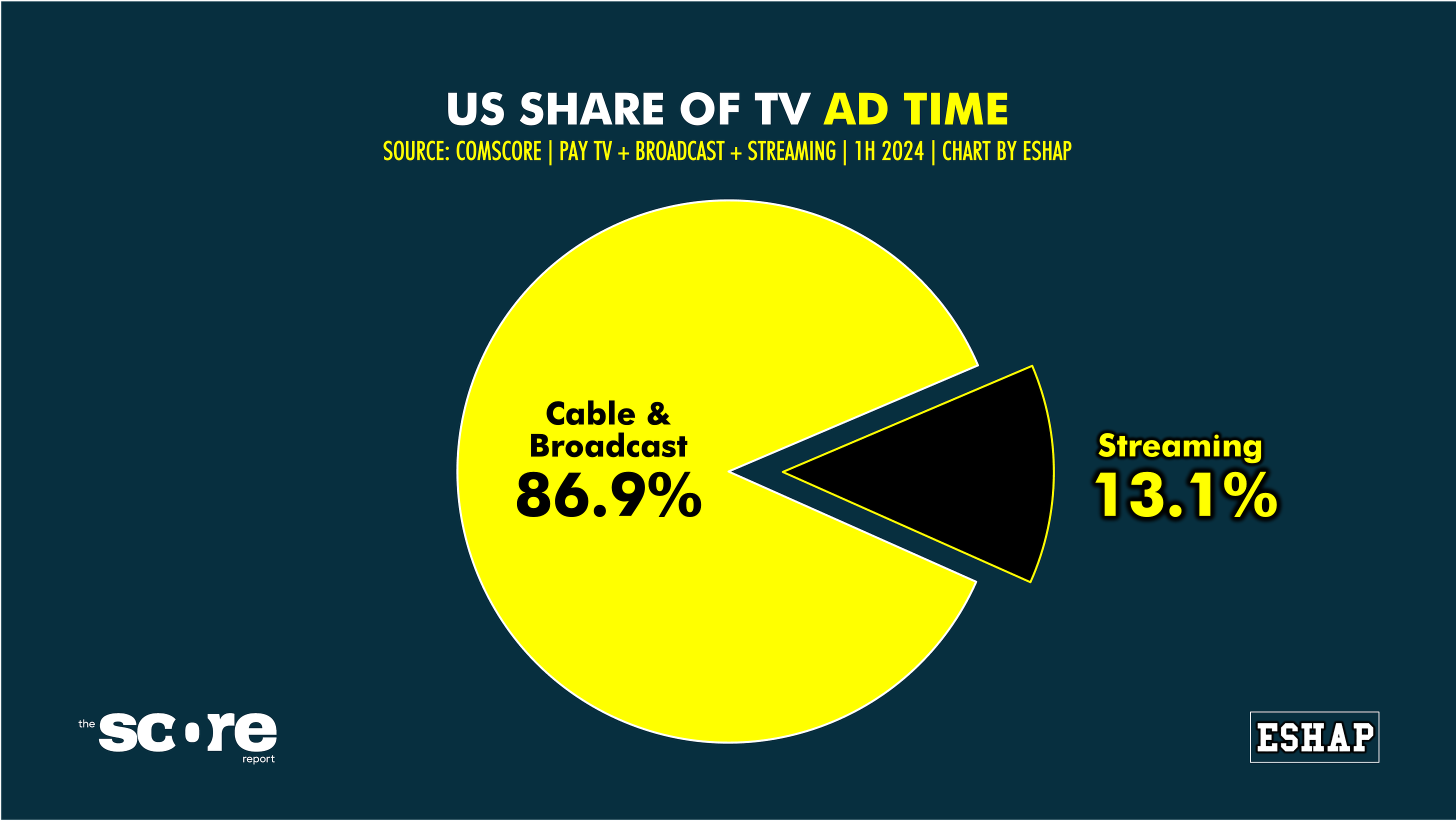 US SHARE OF TV AD TIME
SOURCE: COMSCORE | PAY TV + BROADCAST + STREAMING | 1H 2024 | CHART BY ESHAP

Cable & Broadcast
86.9%

Streaming
13.1%

the score report

ESHAP